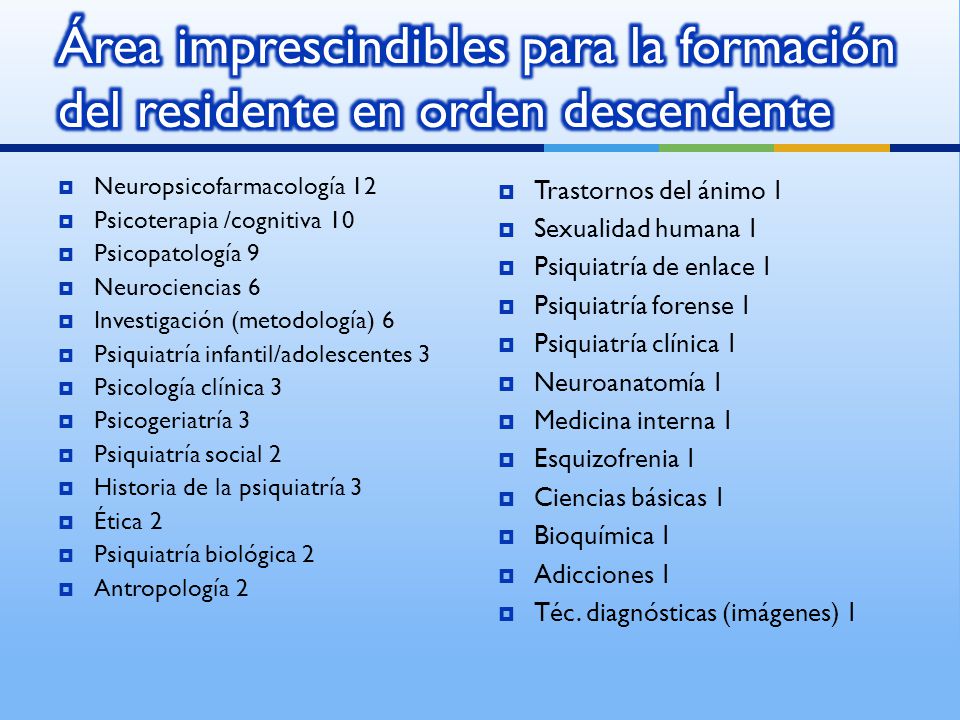 Área imprescindibles para la formación del residente en orden descendente

Neuropsicofarmacología 12
Psicoterapia /cognitiva 10
Psicopatología 9
Neurociencias 6
Investigación (metodología) 6
Psiquiatría infantil/adolescentes 3
Psicología clínica 3
Psicogeriatría 3
Psiquiatría social 2
Historia de la psiquiatría 3
Ética 2
Psiquiatría biológica 2
Antropología 2

Trastornos del ánimo 1
Sexualidad humana 1
Psiquiatría de enlace 1
Psiquiatría forense 1
Psiquiatría clínica 1
Neuroanatomía 1
Medicina interna 1
Esquizofrenia 1
Ciencias básicas 1
Bioquímica 1
Adicciones 1
Téc. diagnósticas (imágenes) 1